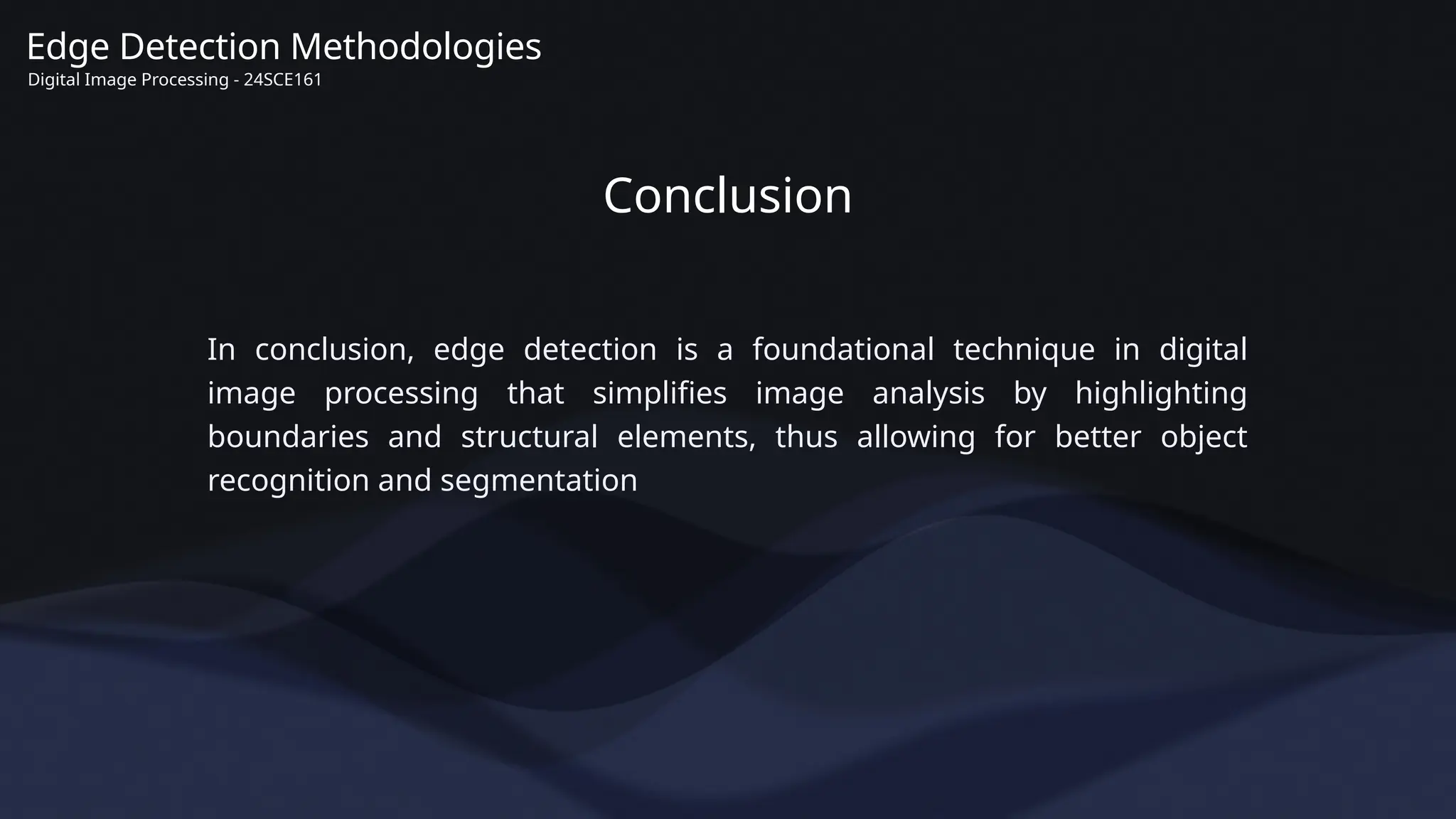 Edge Detection Methodologies
Digital Image Processing - 24SCE161

Conclusion

In conclusion, edge detection is a foundational technique in digital image processing that simplifies image analysis by highlighting boundaries and structural elements, thus allowing for better object recognition and segmentation